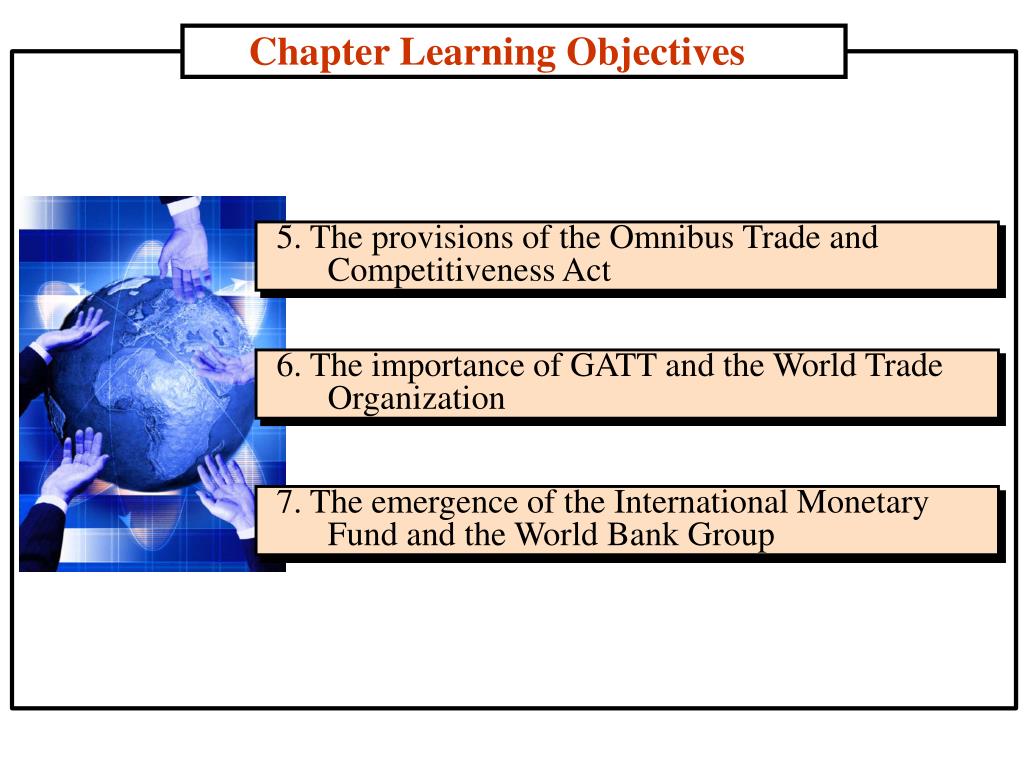 Chapter Learning Objectives

5. The provisions of the Omnibus Trade and Competitiveness Act

6. The importance of GATT and the World Trade Organization

7. The emergence of the International Monetary Fund and the World Bank Group